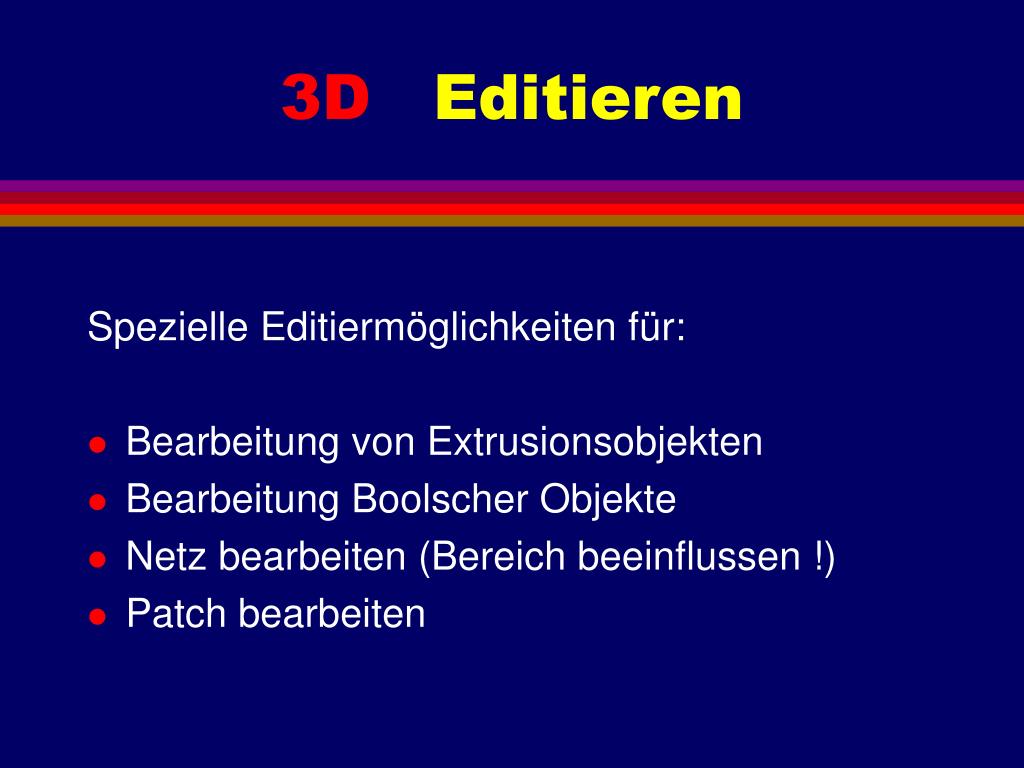 3D Editieren

Spezielle Editiermöglichkeiten für:

- Bearbeitung von Extrusionsobjekten
- Bearbeitung Boolscher Objekte
- Netz bearbeiten (Bereich beeinflussen !)
- Patch bearbeiten